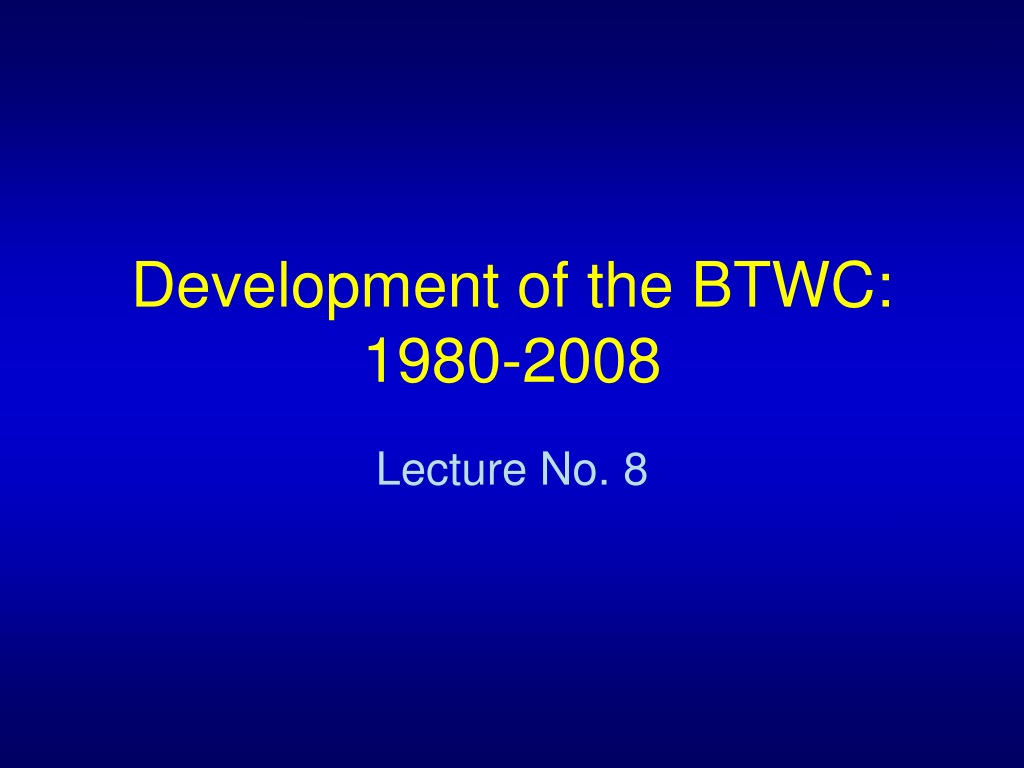 Development of the BTWC: 1980-2008

Lecture No. 8